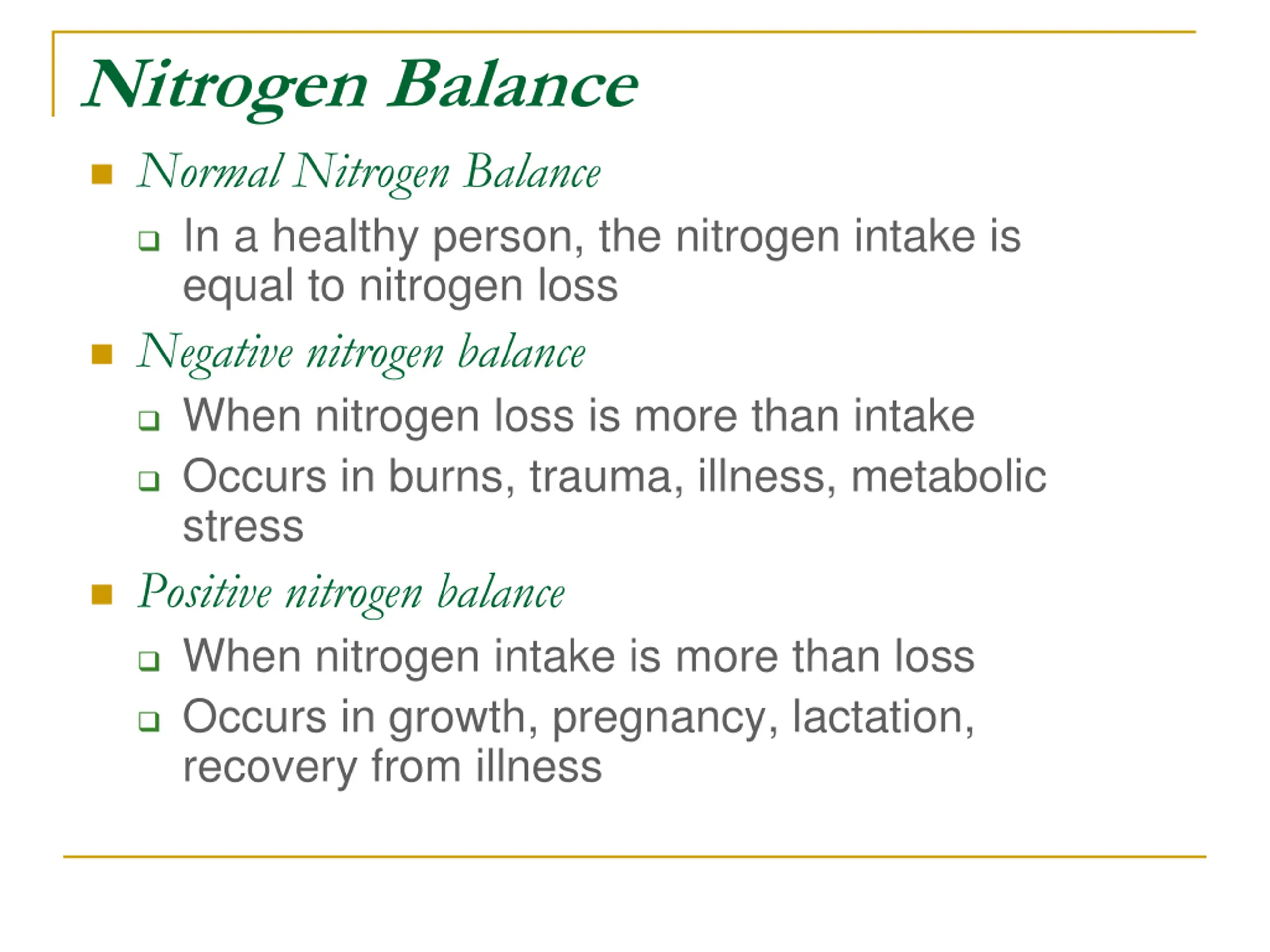 Nitrogen Balance

Normal Nitrogen Balance
In a healthy person, the nitrogen intake is equal to nitrogen loss

Negative nitrogen balance
When nitrogen loss is more than intake
Occurs in burns, trauma, illness, metabolic stress

Positive nitrogen balance
When nitrogen intake is more than loss
Occurs in growth, pregnancy, lactation, recovery from illness